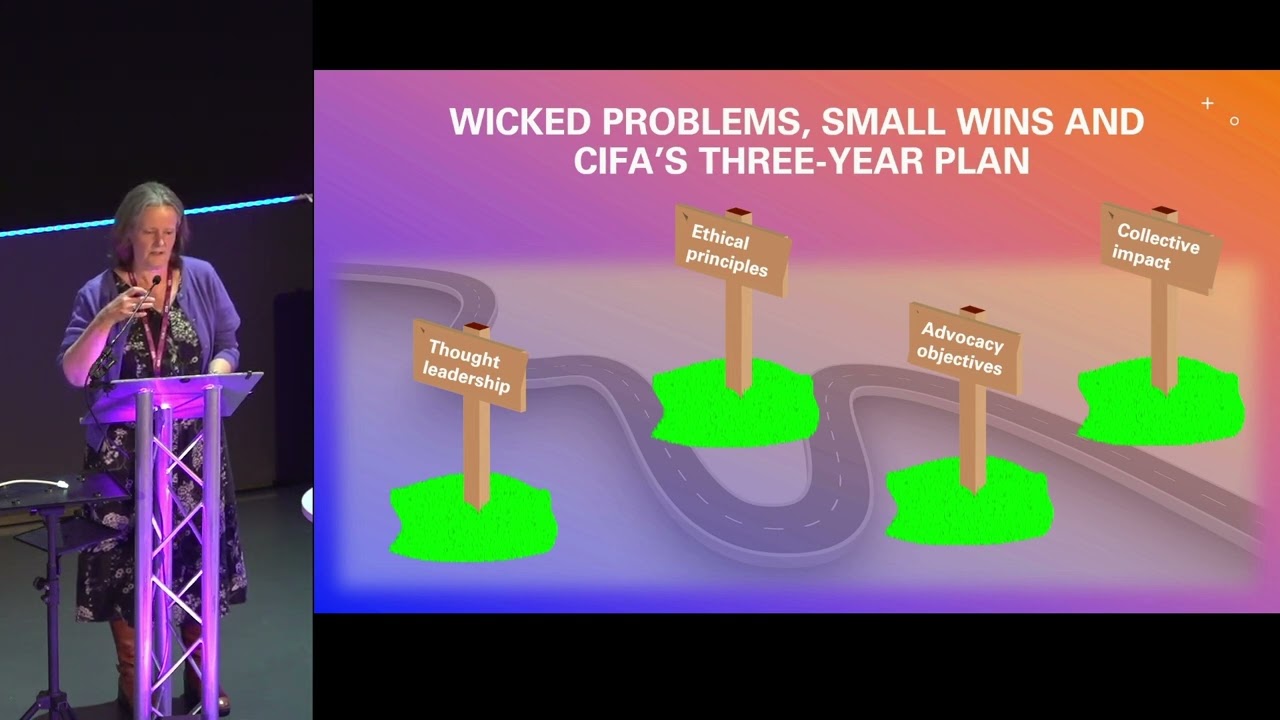 WICKED PROBLEMS, SMALL WINS AND CIFA'S THREE-YEAR PLAN

Thought leadership

Ethical principles

Advocacy objectives

Collective impact